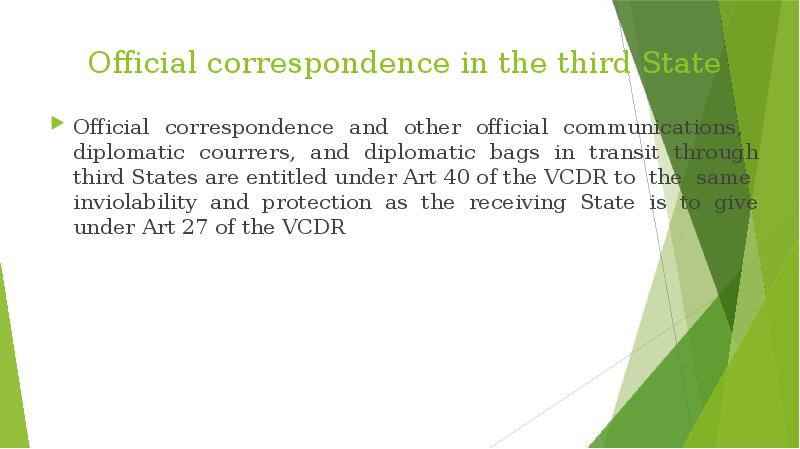 Official correspondence in the third State

Official correspondence and other official communications, diplomatic courrers, and diplomatic bags in transit through third States are entitled under Art 40 of the VCDR to the same inviolability and protection as the receiving State is to give under Art 27 of the VCDR